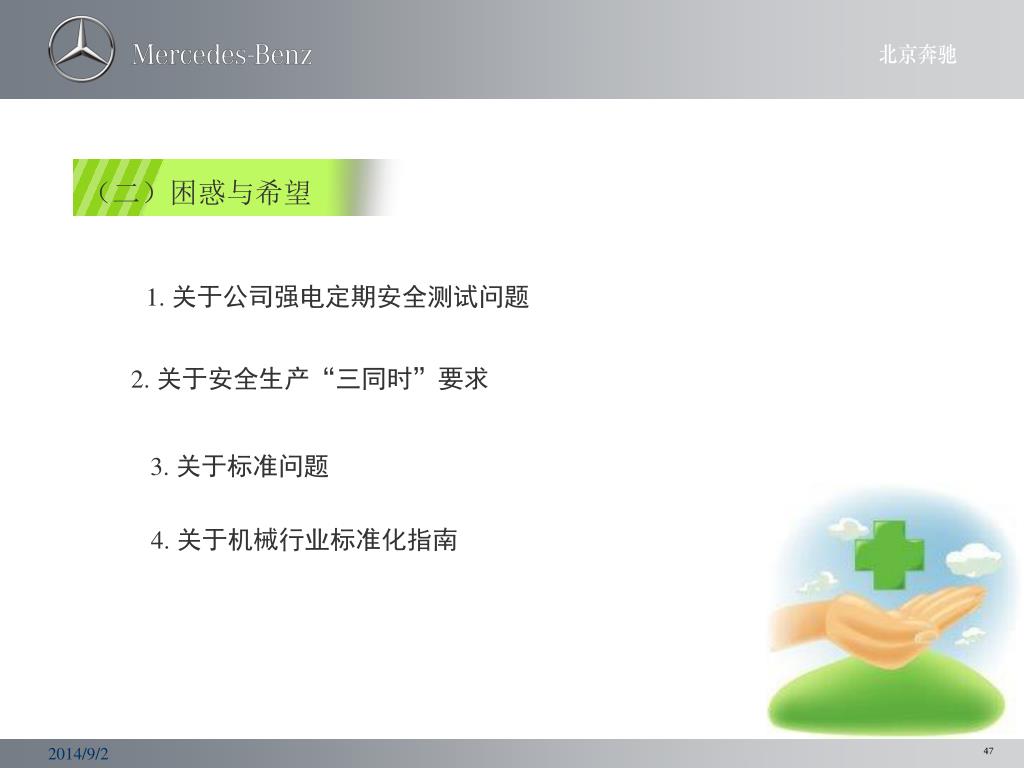 Mercedes-Benz

北京奔驰

（二）困惑与希望

1. 关于公司强电定期安全测试问题

2. 关于安全生产“三同时”要求

3. 关于标准问题

4. 关于机械行业标准化指南

2014/9/2

47